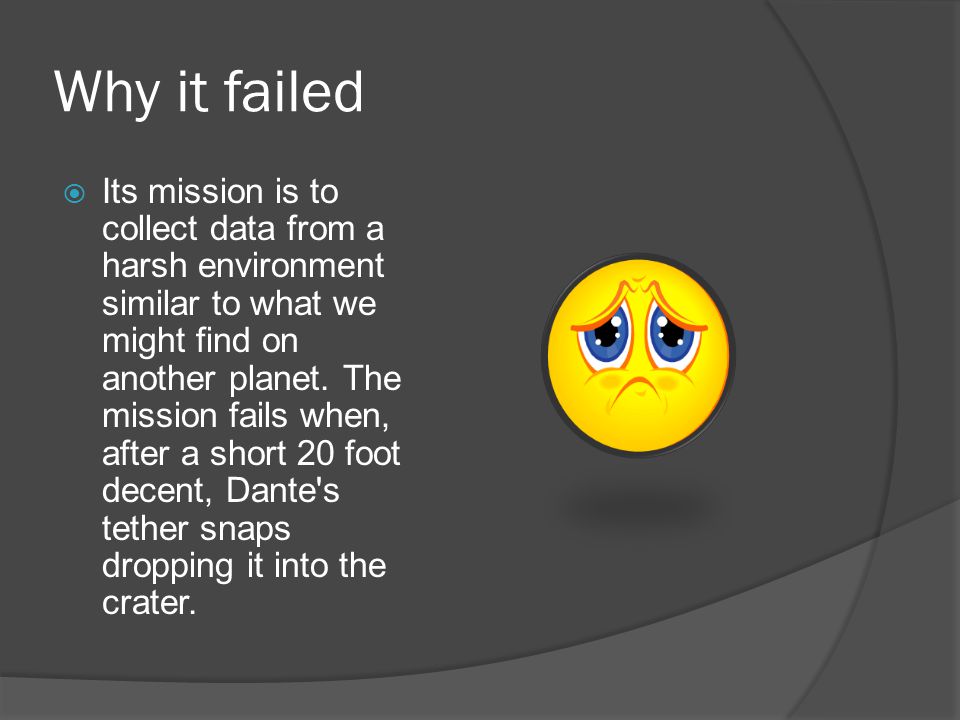 Why it failed

Its mission is to collect data from a harsh environment similar to what we might find on another planet. The mission fails when, after a short 20 foot decent, Dante's tether snaps dropping it into the crater.